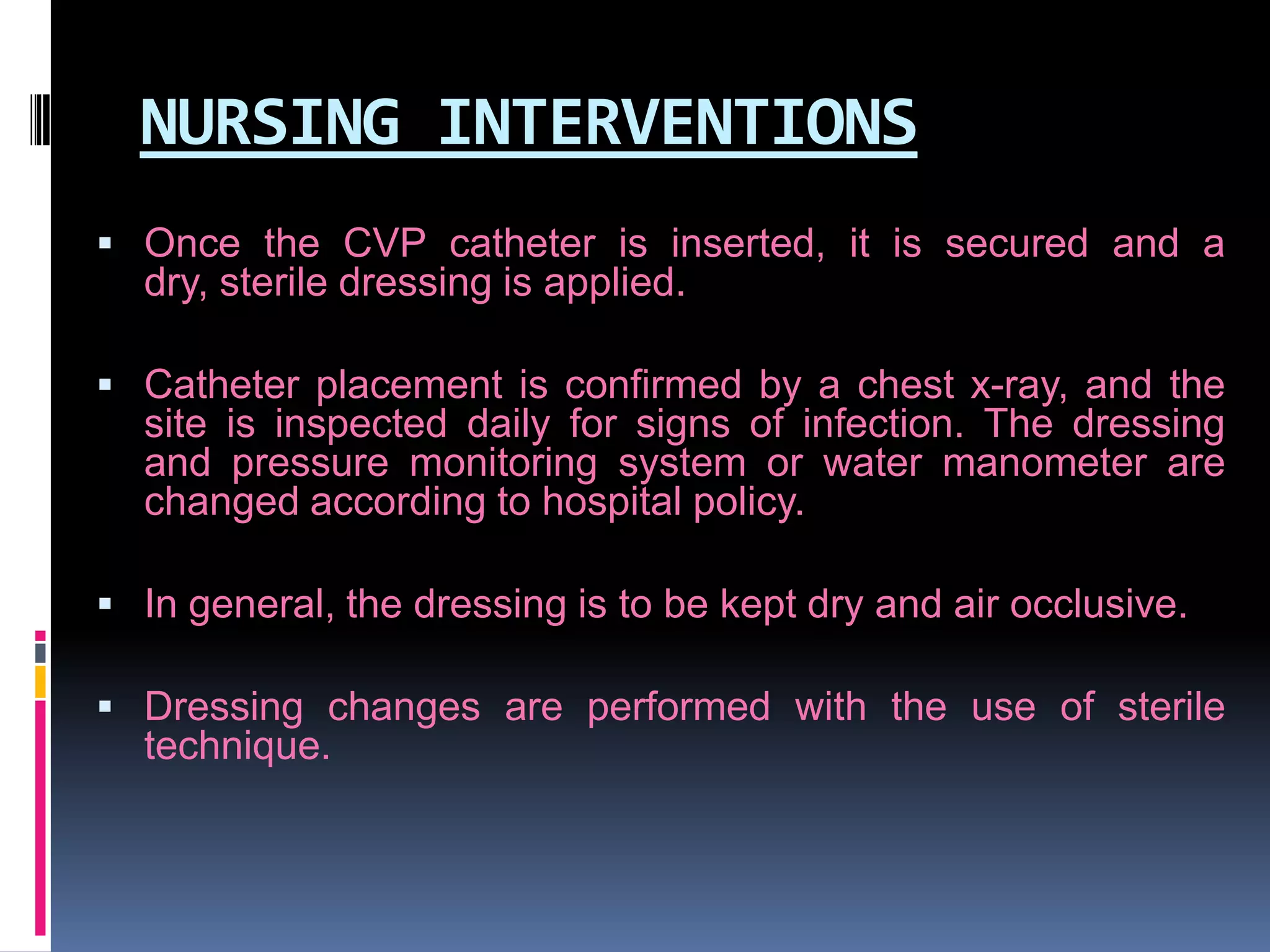 NURSING INTERVENTIONS

▪ Once the CVP catheter is inserted, it is secured and a dry, sterile dressing is applied.

▪ Catheter placement is confirmed by a chest x-ray, and the site is inspected daily for signs of infection. The dressing and pressure monitoring system or water manometer are changed according to hospital policy.

▪ In general, the dressing is to be kept dry and air occlusive.

▪ Dressing changes are performed with the use of sterile technique.